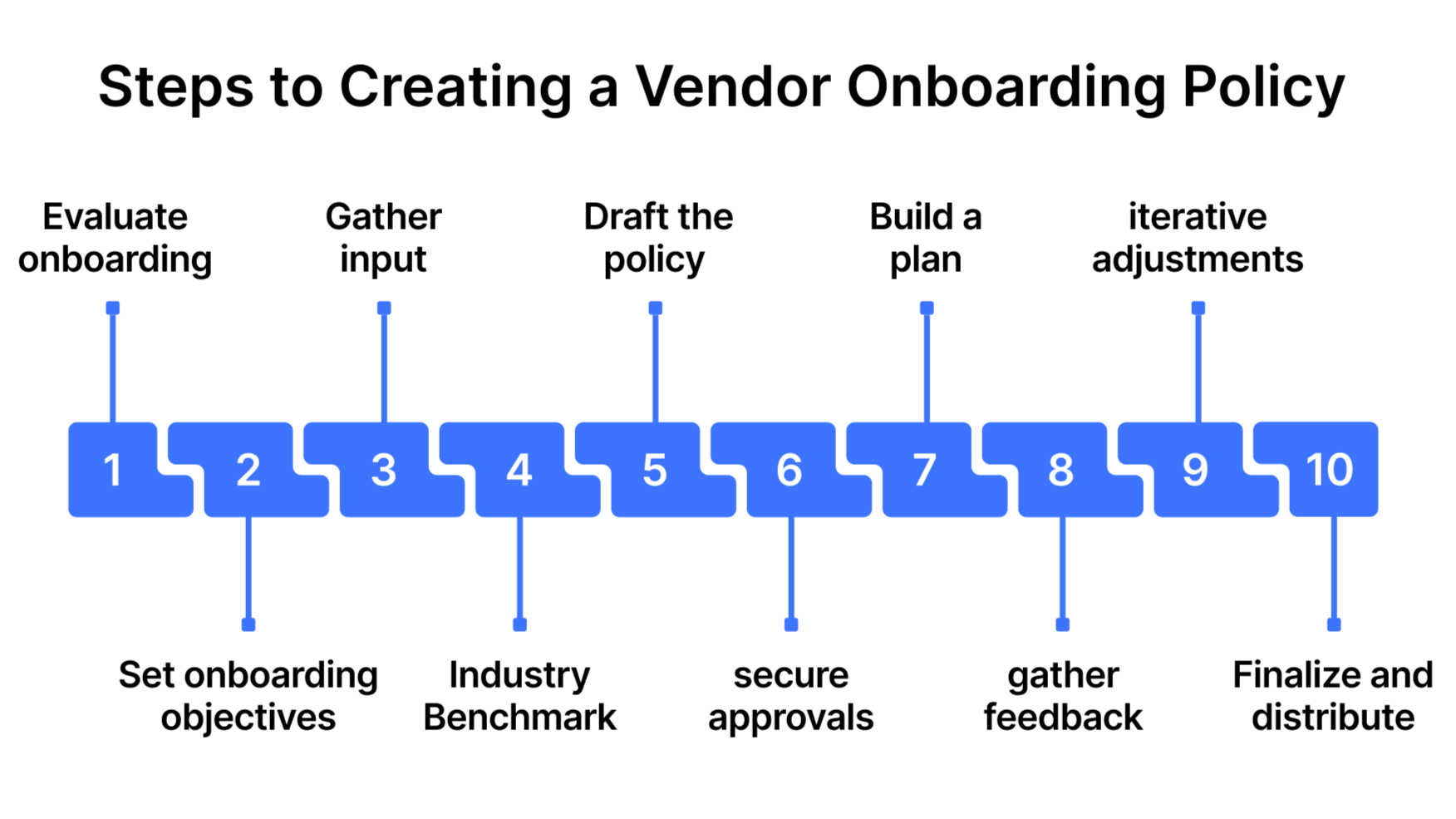 Steps to Creating a Vendor Onboarding Policy

Evaluate onboarding

Gather input

Draft the policy

Build a plan

iterative adjustments

1

2

3

4

5

6

7

8

9

10

Set onboarding objectives

Industry Benchmark

secure approvals

gather feedback

Finalize and distribute